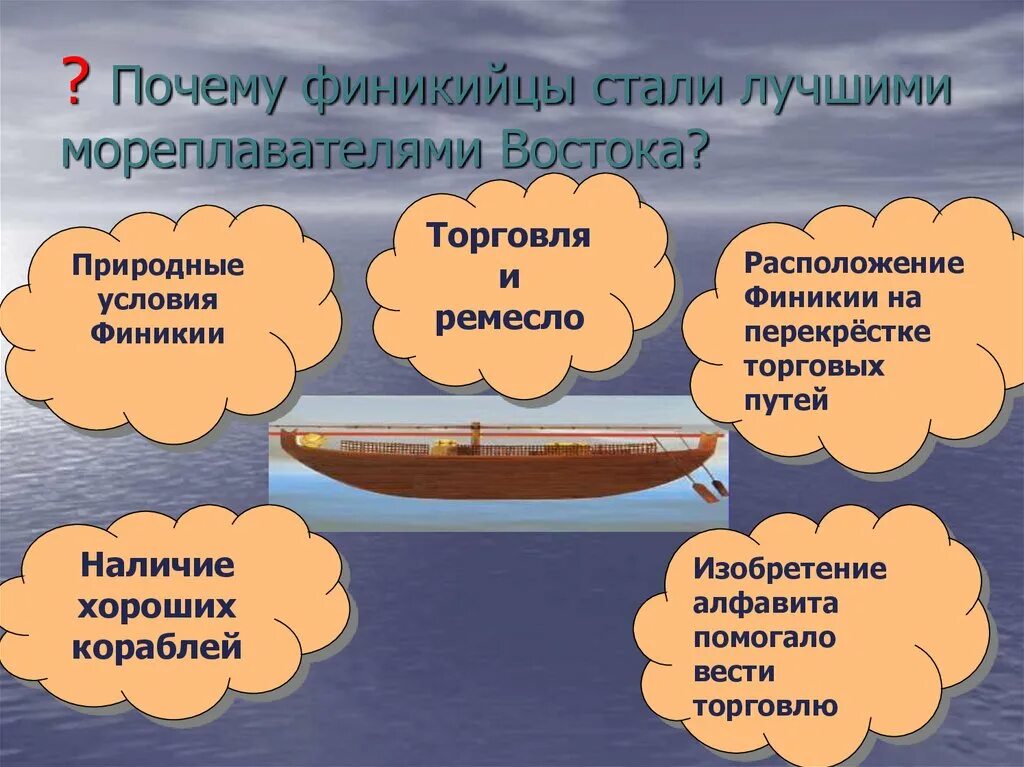 ? Почему финикийцы стали лучшими мореплавателями Востока?

Природные условия Финикии

Торговля и ремесло

Расположение Финикии на перекрёстке торговых путей

Наличие хороших кораблей

Изобретение алфавита помогало вести торговлю